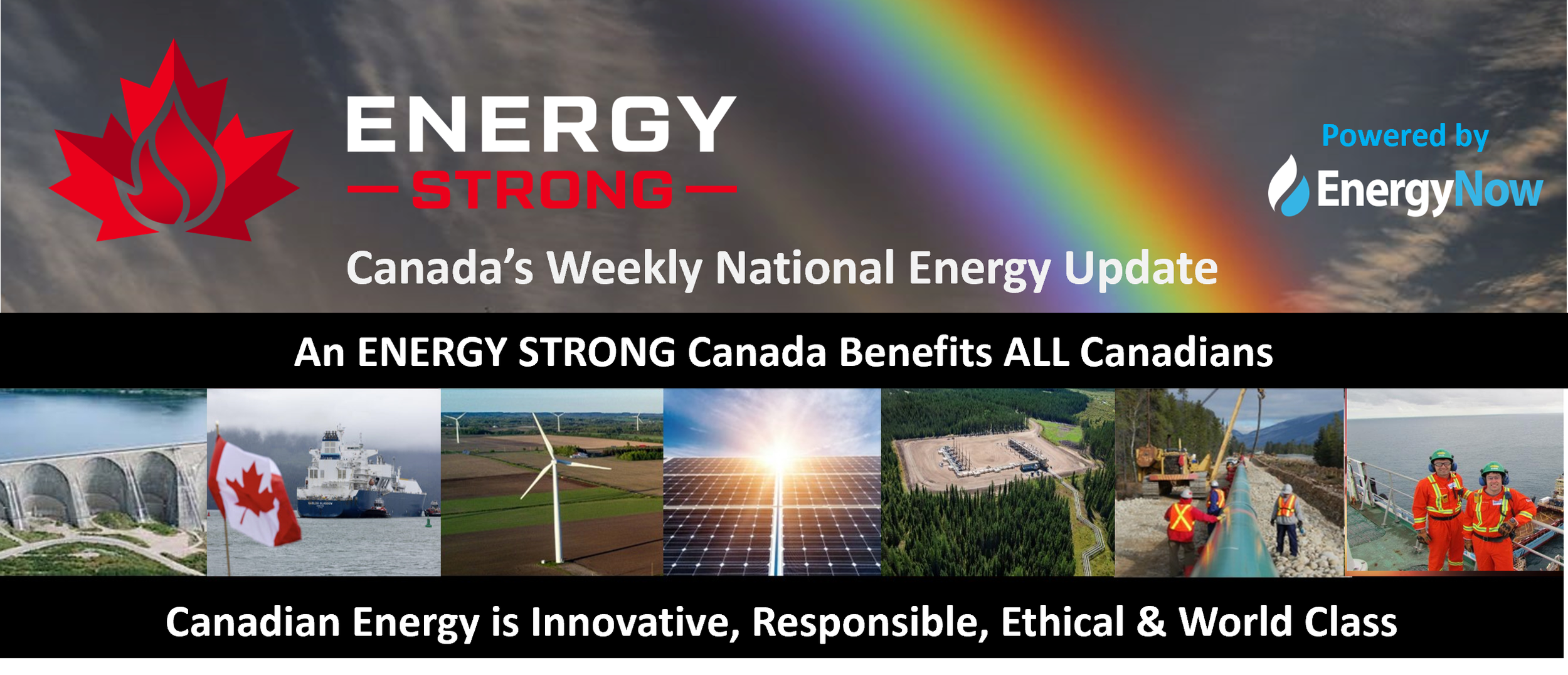 ENERGY
STRONG

Powered by
EnergyNow

Canada's Weekly National Energy Update

An ENERGY STRONG Canada Benefits ALL Canadians

Canadian Energy is Innovative, Responsible, Ethical & World Class